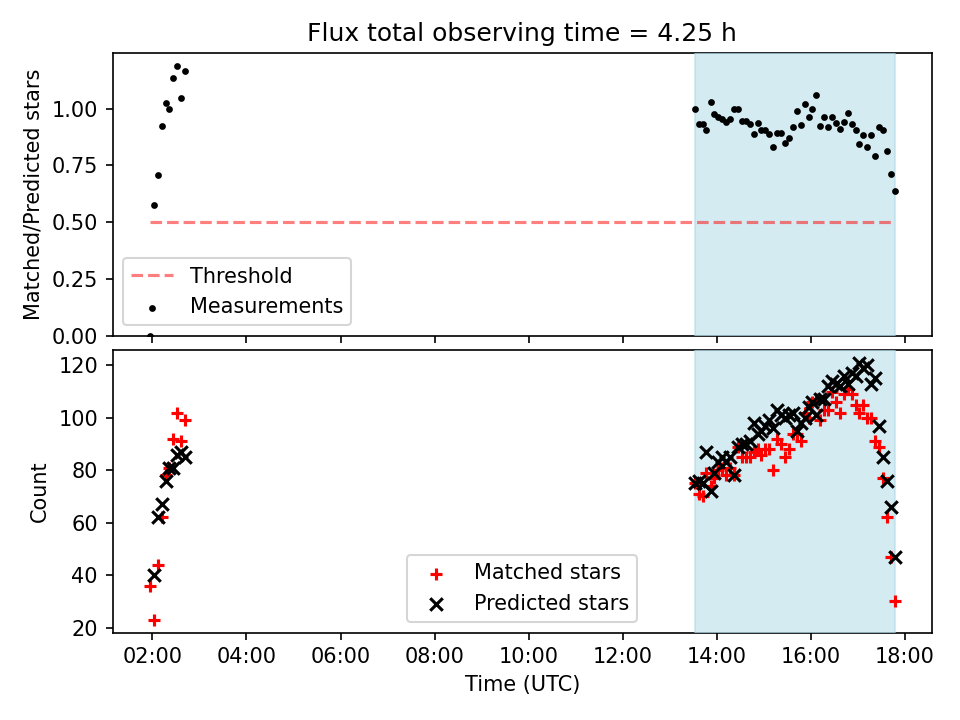 Flux total observing time = 4.25 h

Matched/Predicted stars

1.00
0.75
0.50
0.25
0.00

Threshold
Measurements

Count

120
100
80
60
40
20

Matched stars
Predicted stars

02:00
04:00
06:00
08:00
10:00
12:00
14:00
16:00
18:00

Time (UTC)